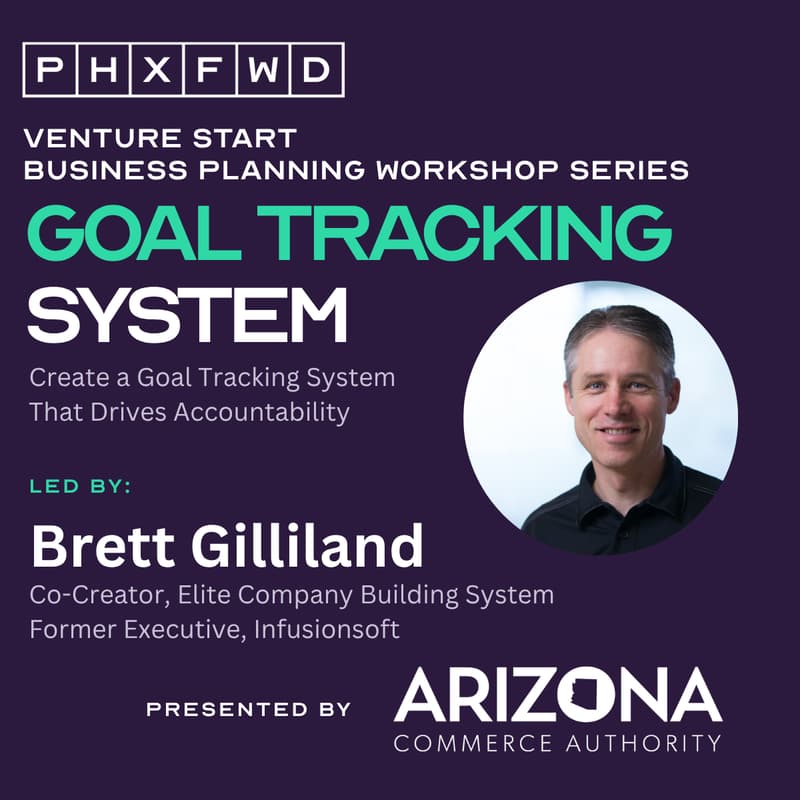 PHXFWD

VENTURE START
BUSINESS PLANNING WORKSHOP SERIES

GOAL TRACKING
SYSTEM

Create a Goal Tracking System That Drives Accountability

LED BY:

Brett Gilliland

Co-Creator, Elite Company Building System
Former Executive, Infusionsoft

PRESENTED BY

ARIZONA
COMMERCE AUTHORITY